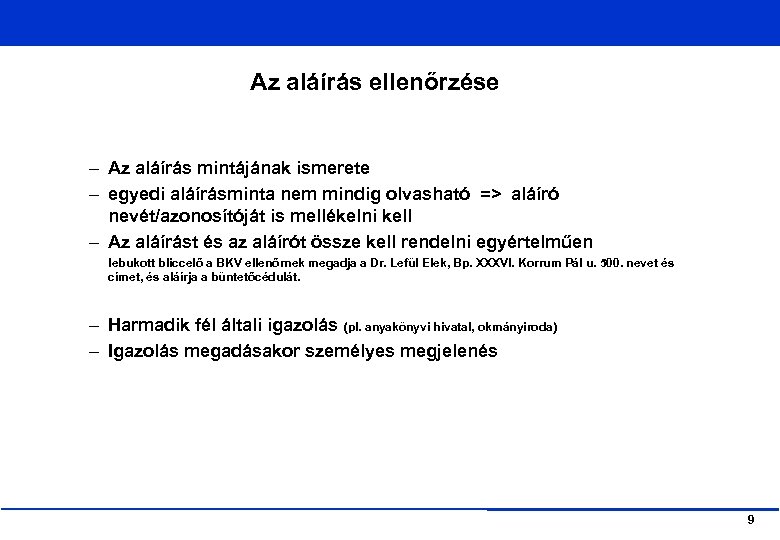 Az aláírás ellenőrzése

– Az aláírás mintájának ismerete
– egyedi aláírásminta nem mindig olvasható => aláíró nevét/azonosítóját is mellékelni kell
– Az aláírást és az aláírót össze kell rendelni egyértelműen
lebukott bliccelő a BKV ellenőrnek megadja a Dr. Lefül Elek, Bp. XXXVI. Korrum Pál u. 500. nevet és címet, és aláírja a büntetőcédulát.

– Harmadik fél általi igazolás (pl. anyakönyvi hivatal, okmányiroda)
– Igazolás megadásakor személyes megjelenés

9